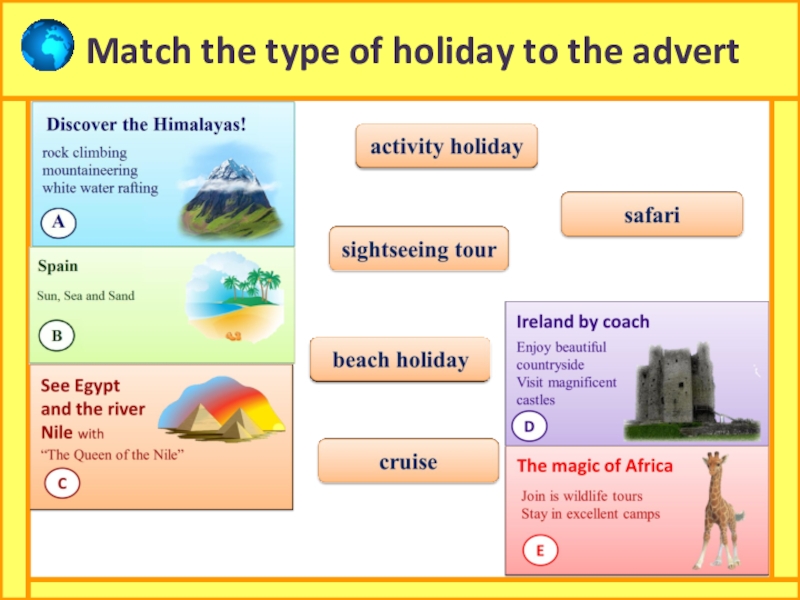 Match the type of holiday to the advert

Discover the Himalayas!
rock climbing
mountaineering
white water rafting
A

Spain
Sun, Sea and Sand
B

See Egypt and the river Nile with
"The Queen of the Nile"
C

activity holiday

safari

sightseeing tour

beach holiday

cruise

Ireland by coach
Enjoy beautiful countryside
Visit magnificent castles
D

The magic of Africa
Join is wildlife tours
Stay in excellent camps
E